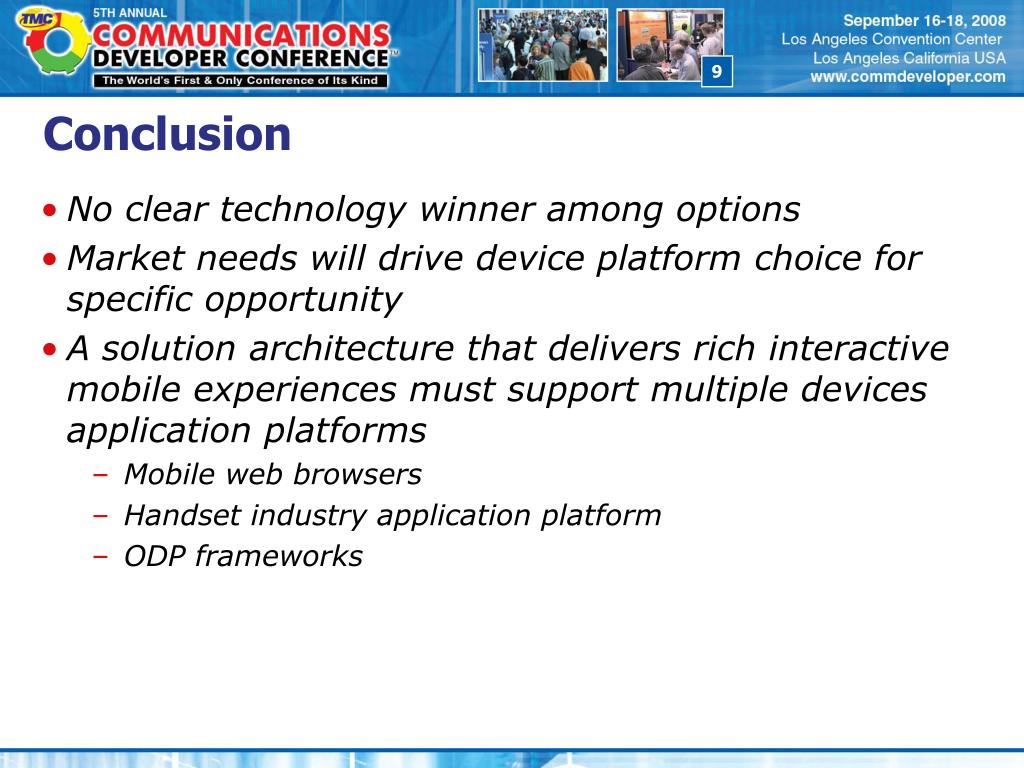 TMC
5TH ANNUAL
COMMUNICATIONS
DEVELOPER CONFERENCE™
The World's First & Only Conference of Its Kind

9

Sepember 16-18, 2008
Los Angeles Convention Center
Los Angeles California USA
www.commdeveloper.com

Conclusion

• No clear technology winner among options
• Market needs will drive device platform choice for specific opportunity
• A solution architecture that delivers rich interactive mobile experiences must support multiple devices application platforms
– Mobile web browsers
– Handset industry application platform
– ODP frameworks